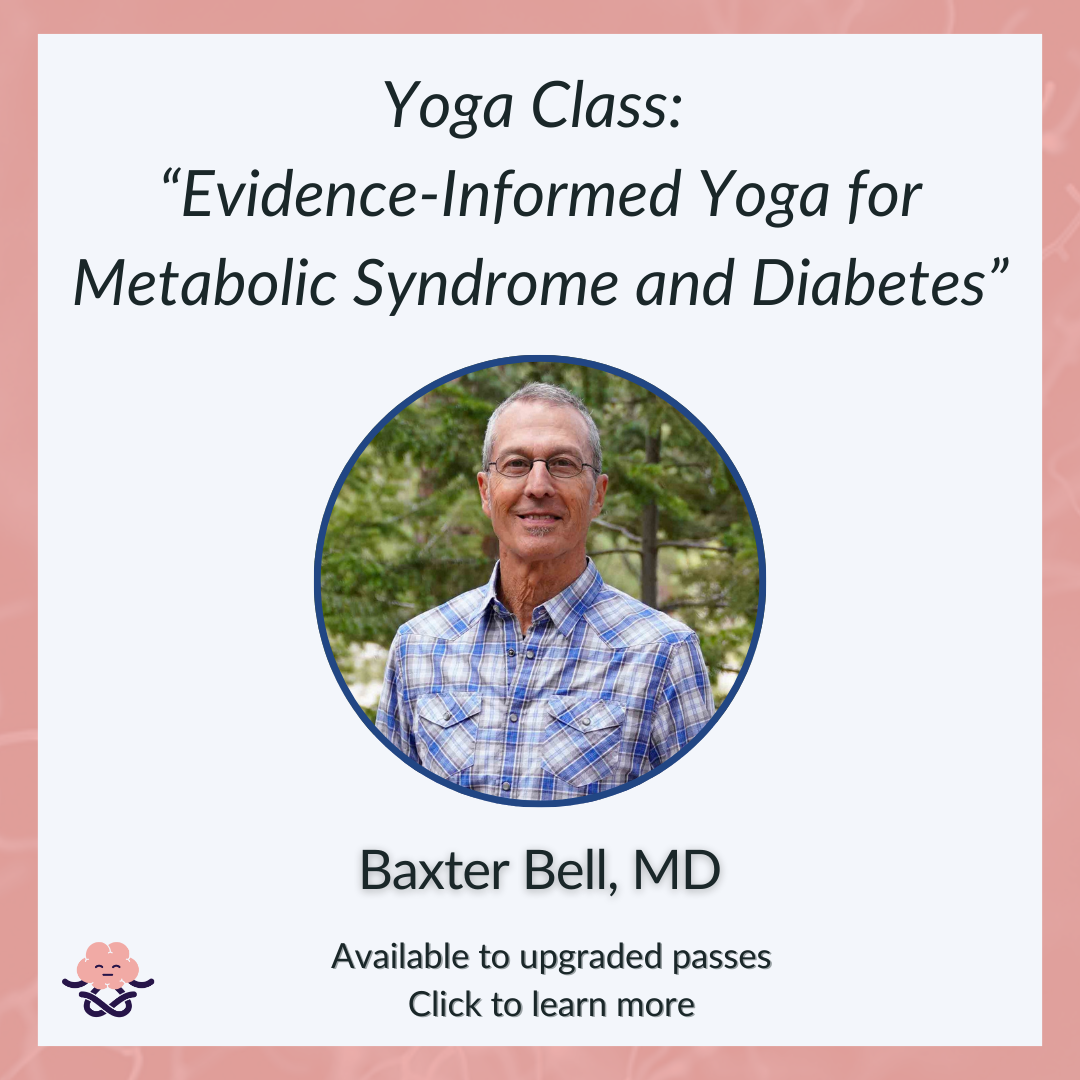 Yoga Class:
“Evidence-Informed Yoga for Metabolic Syndrome and Diabetes”

Baxter Bell, MD

Available to upgraded passes
Click to learn more